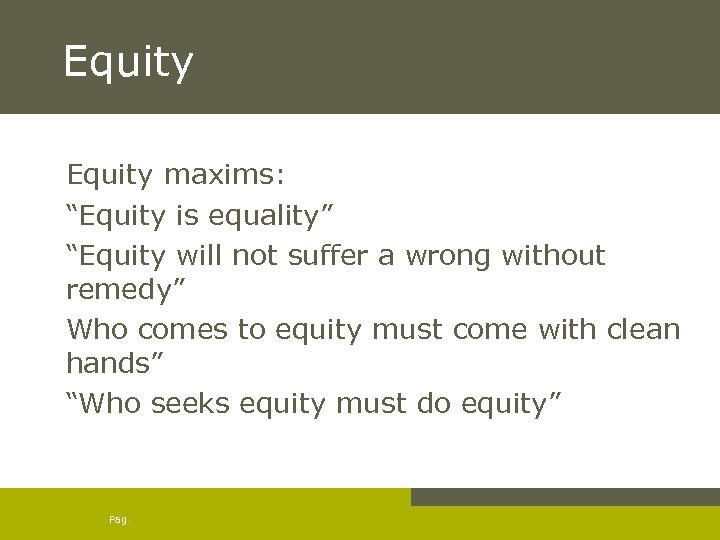 Equity

Equity maxims:

“Equity is equality”

“Equity will not suffer a wrong without remedy”

Who comes to equity must come with clean hands”

“Who seeks equity must do equity”

Pag.